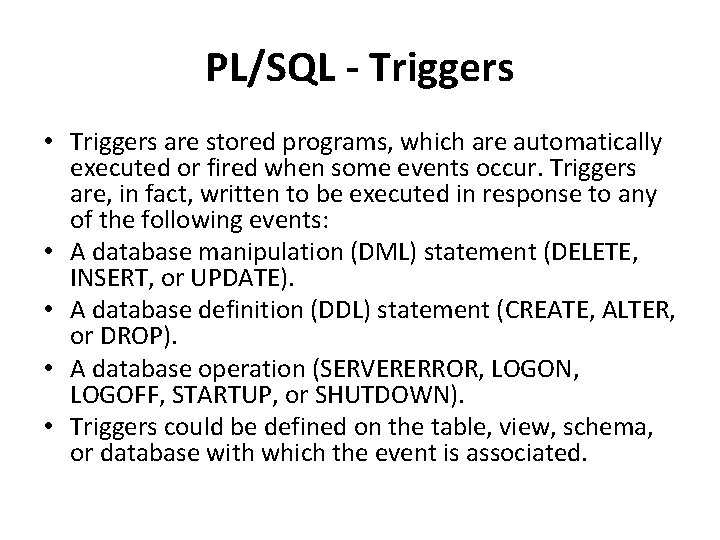 PL/SQL - Triggers

• Triggers are stored programs, which are automatically executed or fired when some events occur. Triggers are, in fact, written to be executed in response to any of the following events:
• A database manipulation (DML) statement (DELETE, INSERT, or UPDATE).
• A database definition (DDL) statement (CREATE, ALTER, or DROP).
• A database operation (SERVERERROR, LOGON, LOGOFF, STARTUP, or SHUTDOWN).
• Triggers could be defined on the table, view, schema, or database with which the event is associated.